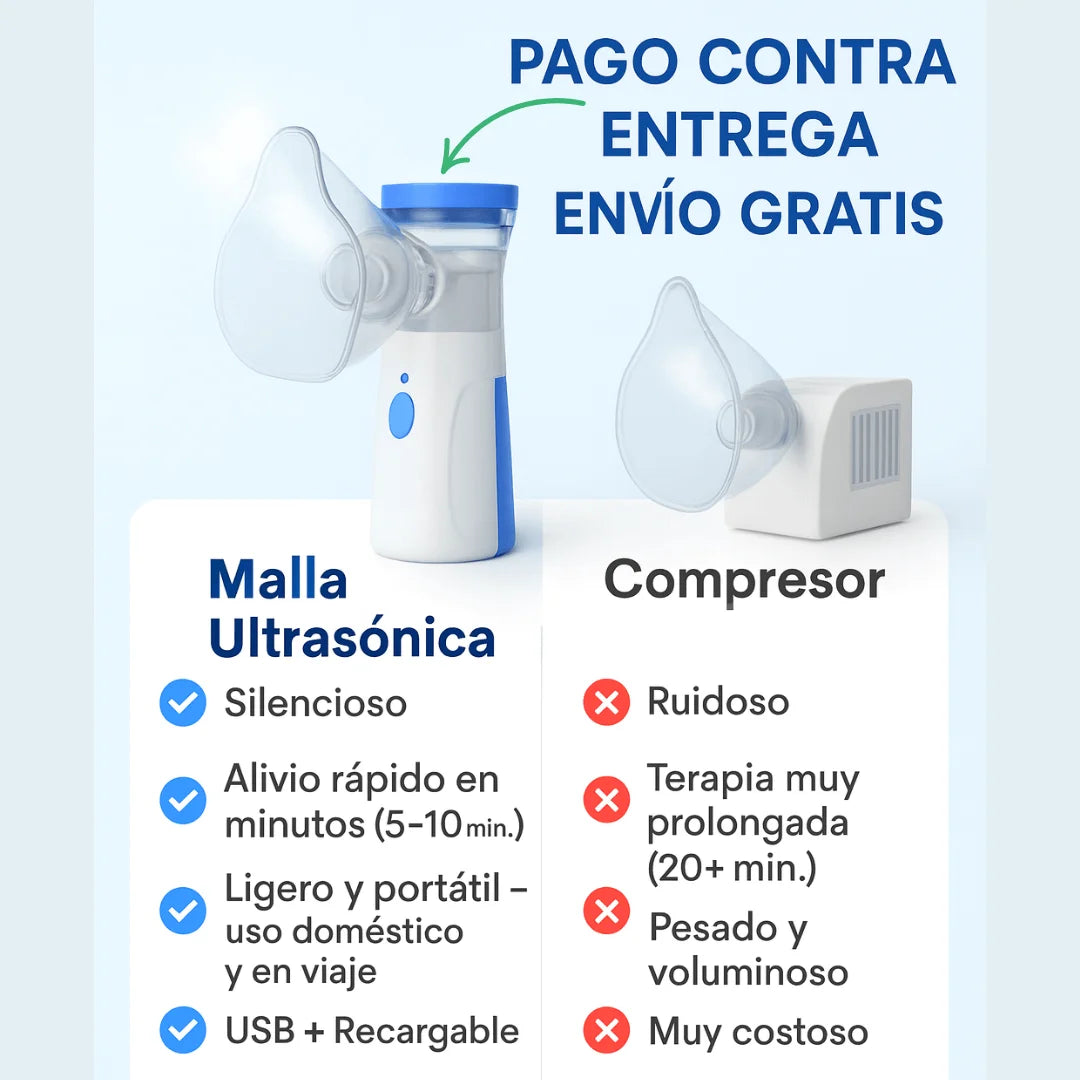 PAGO CONTRA ENTREGA
ENVÍO GRATIS

Malla Ultrasónica

Silencioso

Alivio rápido en minutos (5-10 min.)

Ligero y portátil – uso doméstico y en viaje

USB + Recargable

Compresor

Ruidoso

Terapia muy prolongada (20+ min.)

Pesado y voluminoso

Muy costoso